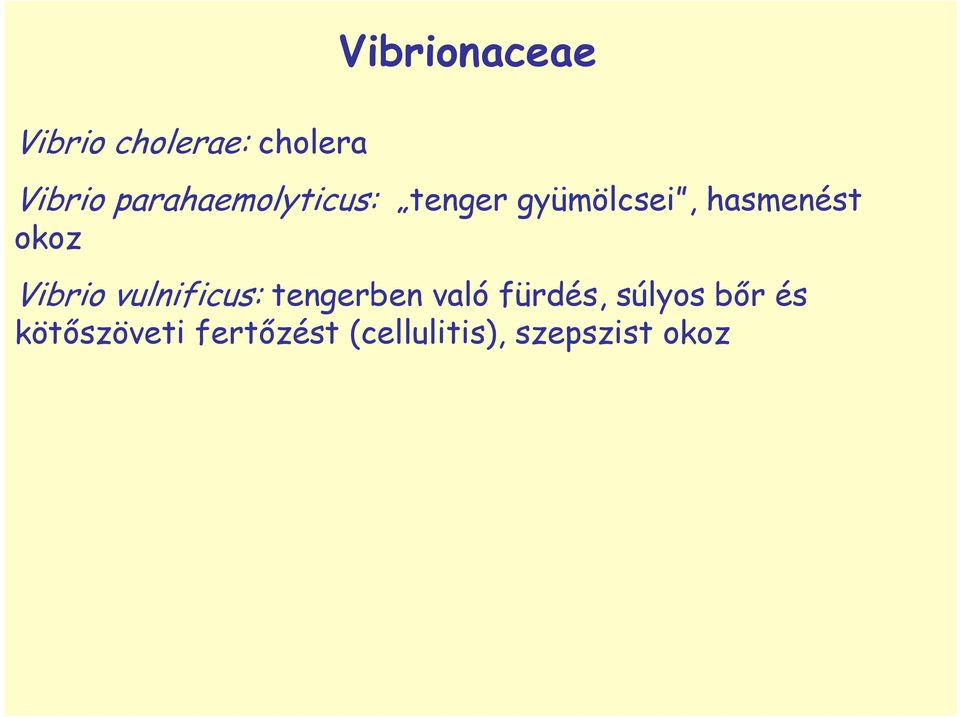 Vibrionaceae

Vibrio cholerae: cholera

Vibrio parahaemolyticus: „tenger gyümölcsei”, hasmenést okoz

Vibrio vulnificus: tengerben való fürdés, súlyos bőr és kötőszöveti fertőzést (cellulitis), szepszist okoz